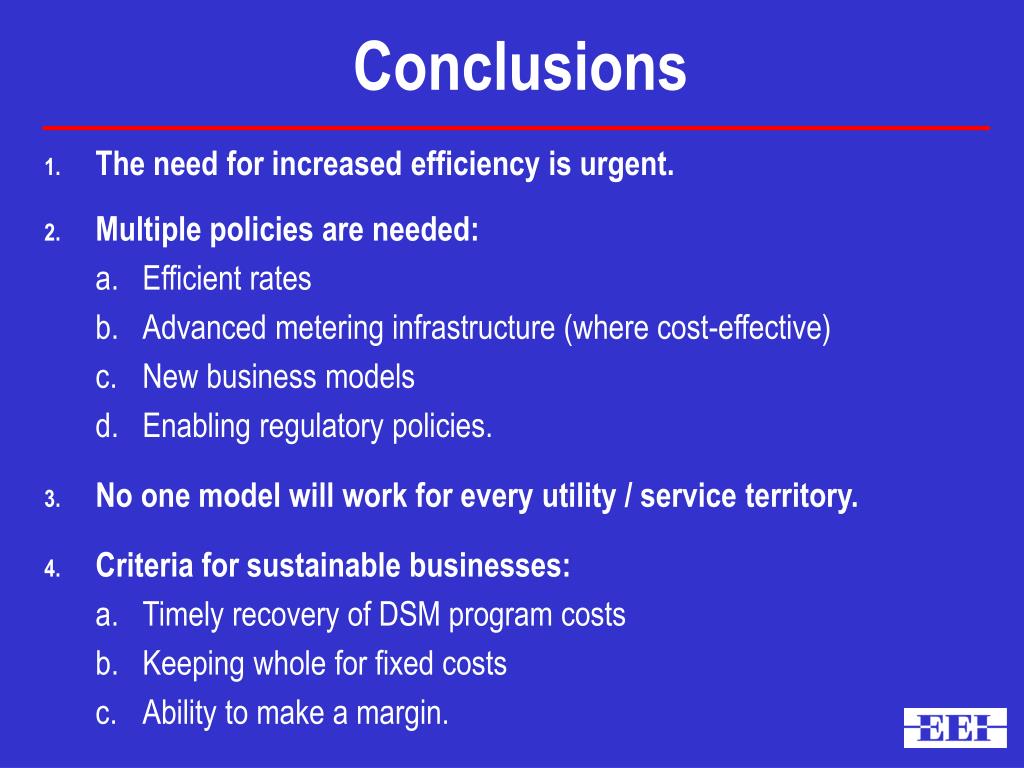 Conclusions

1. The need for increased efficiency is urgent.

2. Multiple policies are needed:
a. Efficient rates
b. Advanced metering infrastructure (where cost-effective)
c. New business models
d. Enabling regulatory policies.

3. No one model will work for every utility / service territory.

4. Criteria for sustainable businesses:
a. Timely recovery of DSM program costs
b. Keeping whole for fixed costs
c. Ability to make a margin.

EEI